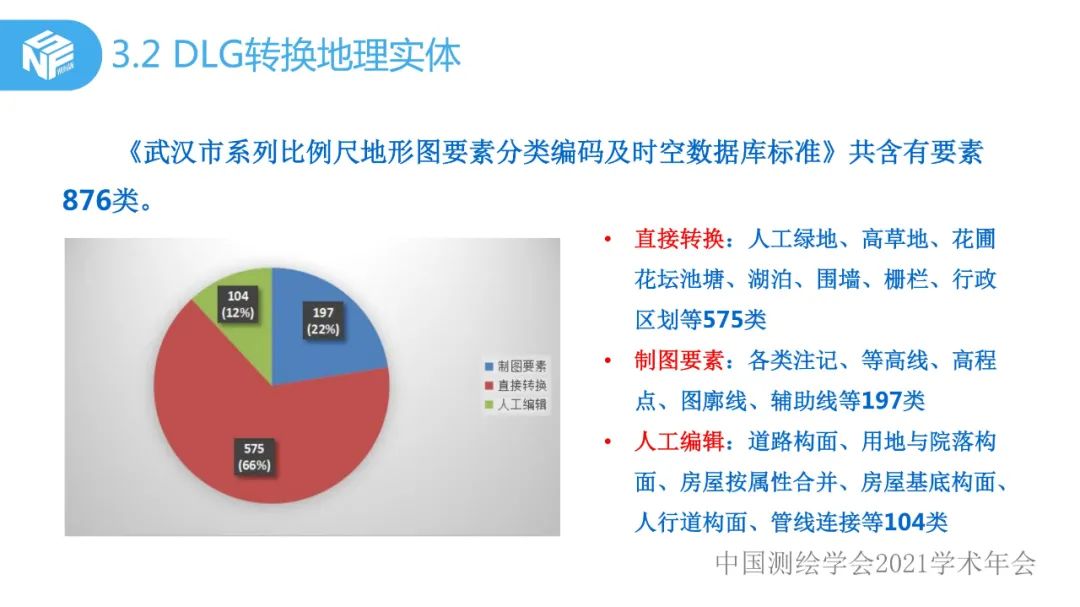 3.2 DLG转换地理实体

《武汉市系列比例尺地形图要素分类编码及时空数据库标准》共含有要素876类。

104
(12%)

197
(22%)

575
(66%)

制图要素
直接转换
人工编辑

• 直接转换：人工绿地、高草地、花圃花坛池塘、湖泊、围墙、栅栏、行政区划等575类
• 制图要素：各类注记、等高线、高程点、图廓线、辅助线等197类
• 人工编辑：道路构面、用地与院落构面、房屋按属性合并、房屋基底构面、人行道构面、管线连接等104类

中国测绘学会2021学术年会